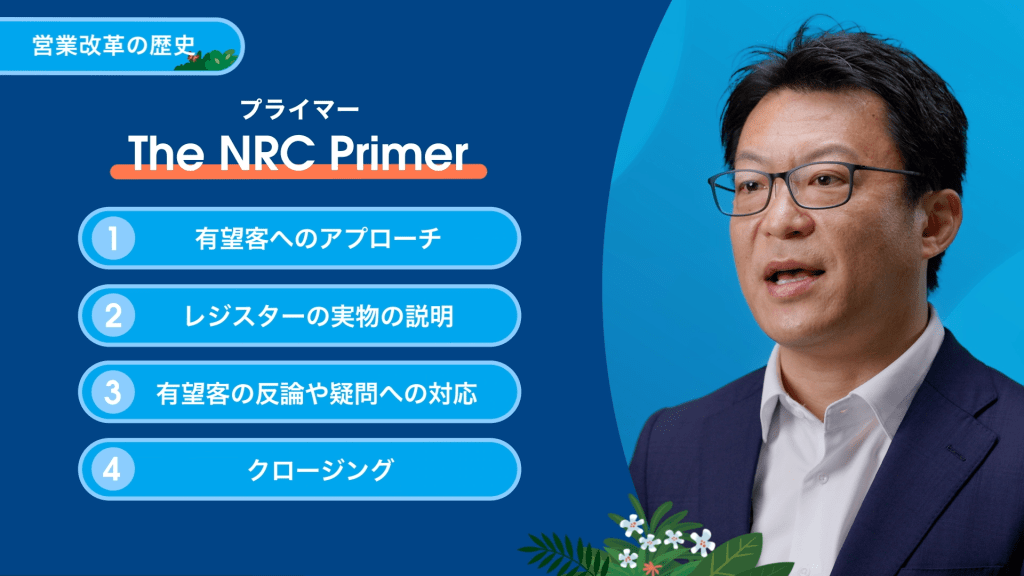 営業改革の歴史

プライマー
The NRC Primer

1 有望客へのアプローチ

2 レジスターの実物の説明

3 有望客の反論や疑問への対応

4 クロージング